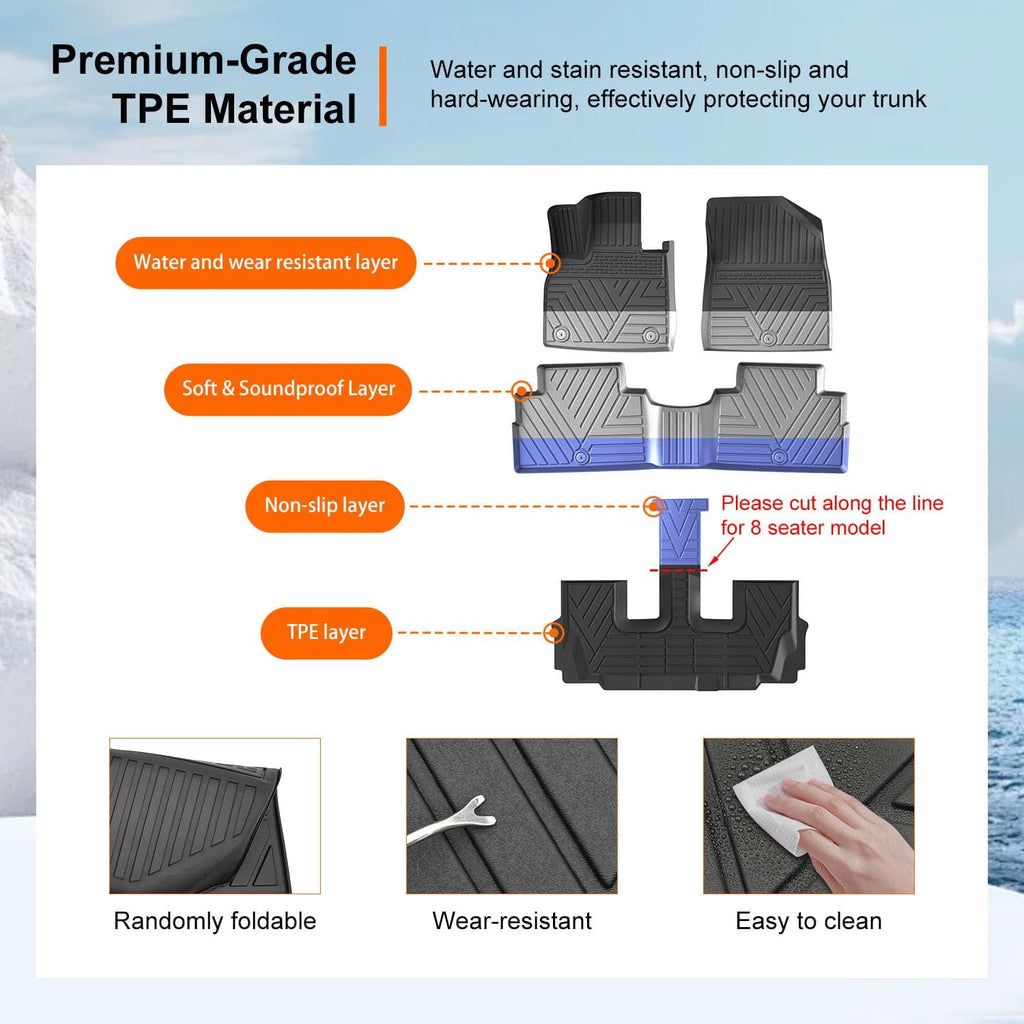 Premium-Grade TPE Material

Water and stain resistant, non-slip and hard-wearing, effectively protecting your trunk

Water and wear resistant layer

Soft & Soundproof Layer

Non-slip layer

Please cut along the line for 8 seater model

TPE layer

Randomly foldable

Wear-resistant

Easy to clean